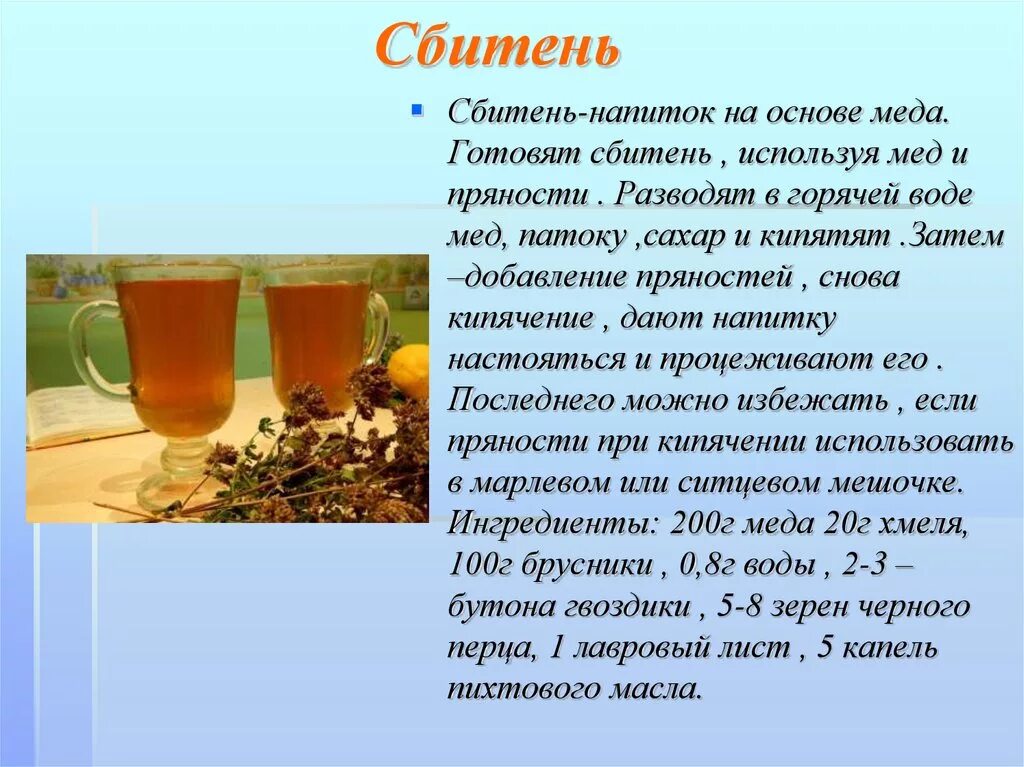 Сбитень

Сбитень-напиток на основе меда. Готовят сбитень , используя мед и пряности . Разводят в горячей воде мед, патоку ,сахар и кипятят .Затем –добавление пряностей , снова кипячение , дают напитку настояться и процеживают его . Последнего можно избежать , если пряности при кипячении использовать в марлевом или ситцевом мешочке. Ингредиенты: 200г меда 20г хмеля, 100г брусники , 0,8г воды , 2-3 – бутона гвоздики , 5-8 зерен черного перца, 1 лавровый лист , 5 капель пихтового масла.